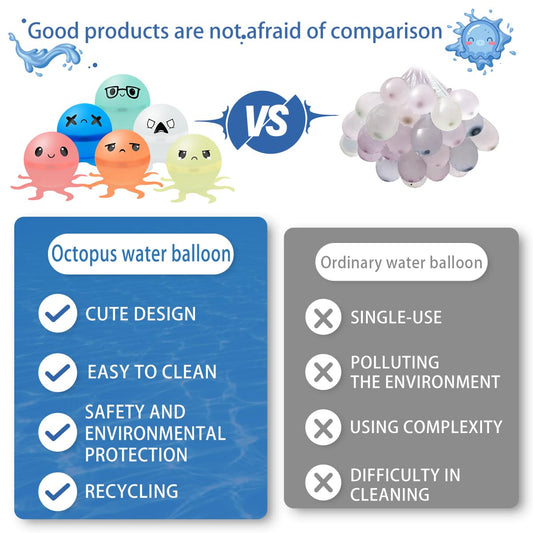 Good products are not afraid of comparison

VS

Octopus water balloon

CUTE DESIGN

EASY TO CLEAN

SAFETY AND ENVIRONMENTAL PROTECTION

RECYCLING

Ordinary water balloon

SINGLE-USE

POLLUTING THE ENVIRONMENT

USING COMPLEXITY

DIFFICULTY IN CLEANING